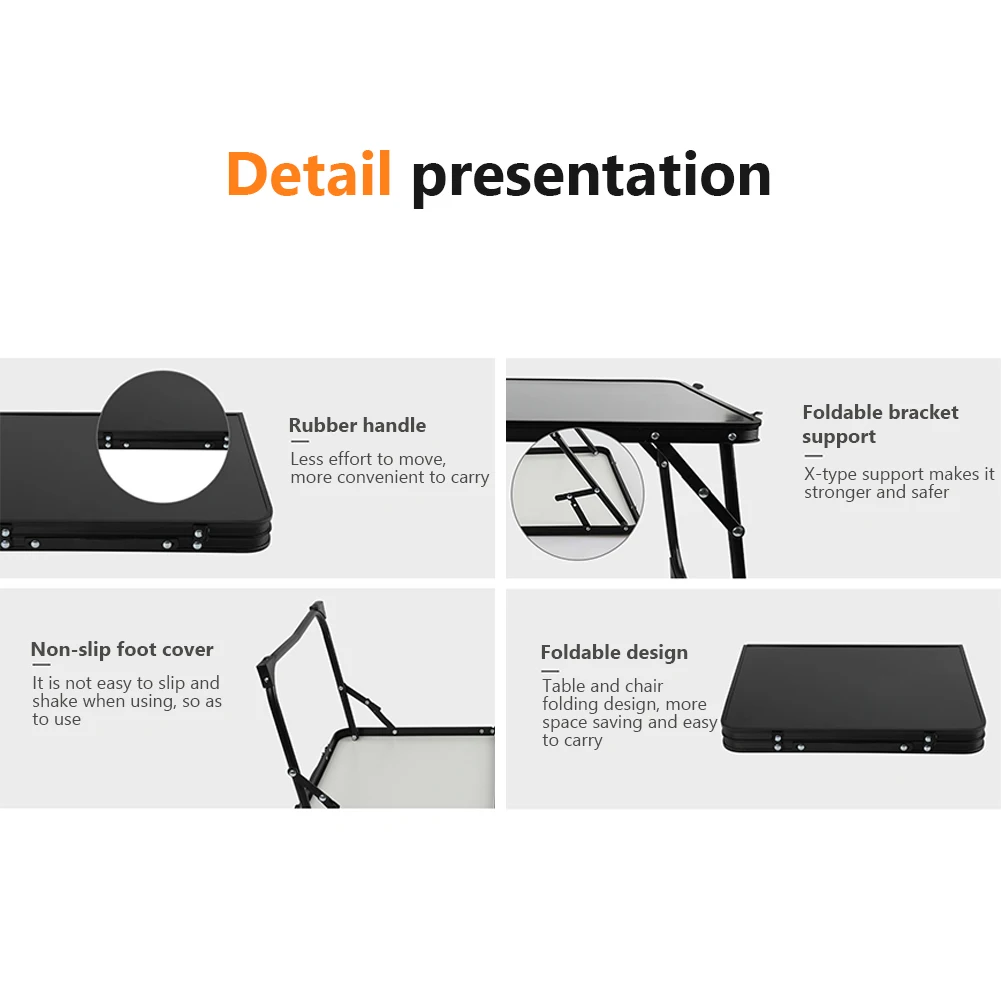 Detail presentation

Rubber handle

Less effort to move, more convenient to carry

Foldable bracket support

X-type support makes it stronger and safer

Non-slip foot cover

It is not easy to slip and shake when using, so as to use

Foldable design

Table and chair folding design, more space saving and easy to carry